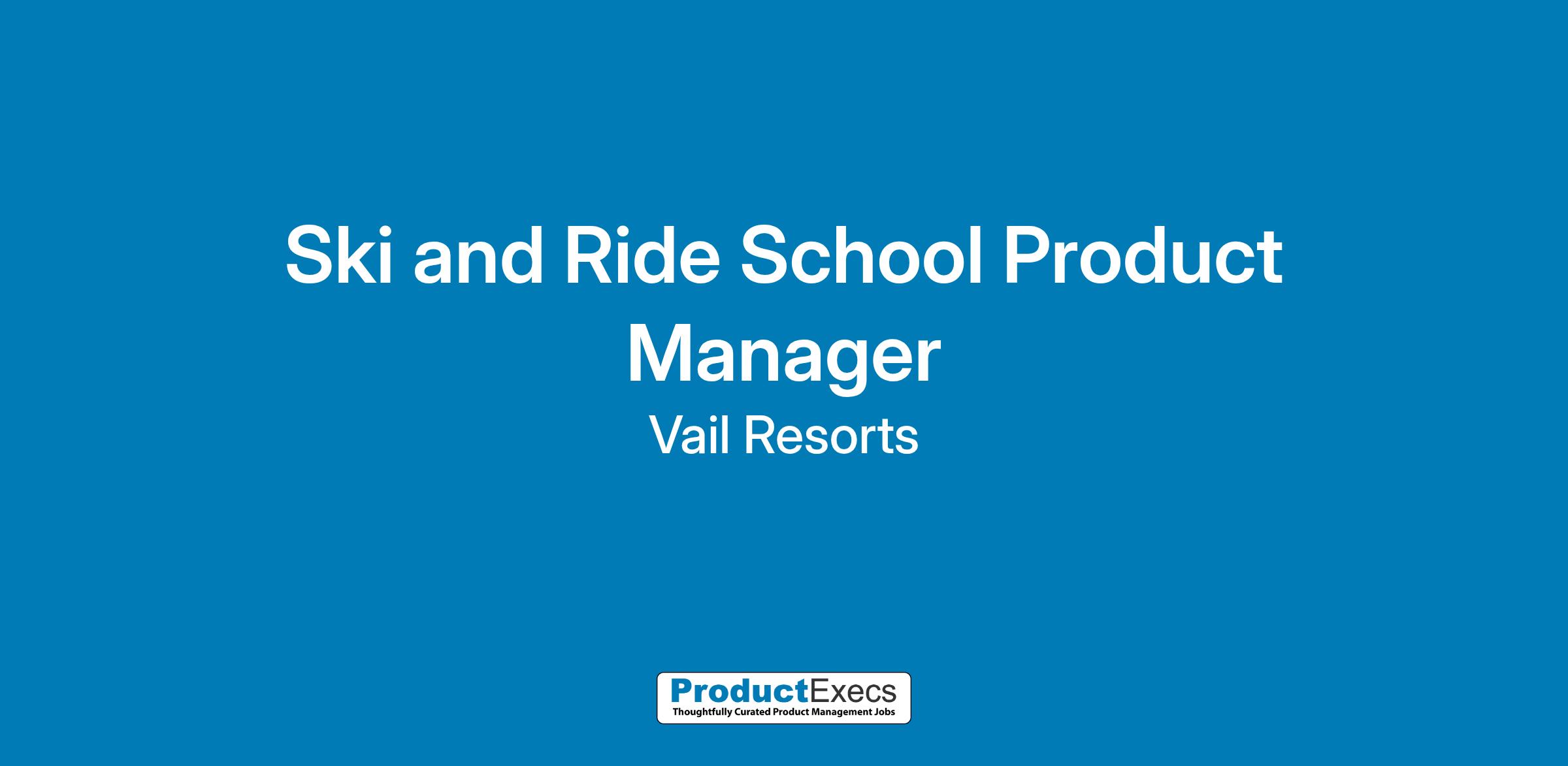 Ski and Ride School Product Manager

Vail Resorts

ProductExecs
Thoughtfully Curated Product Management Jobs